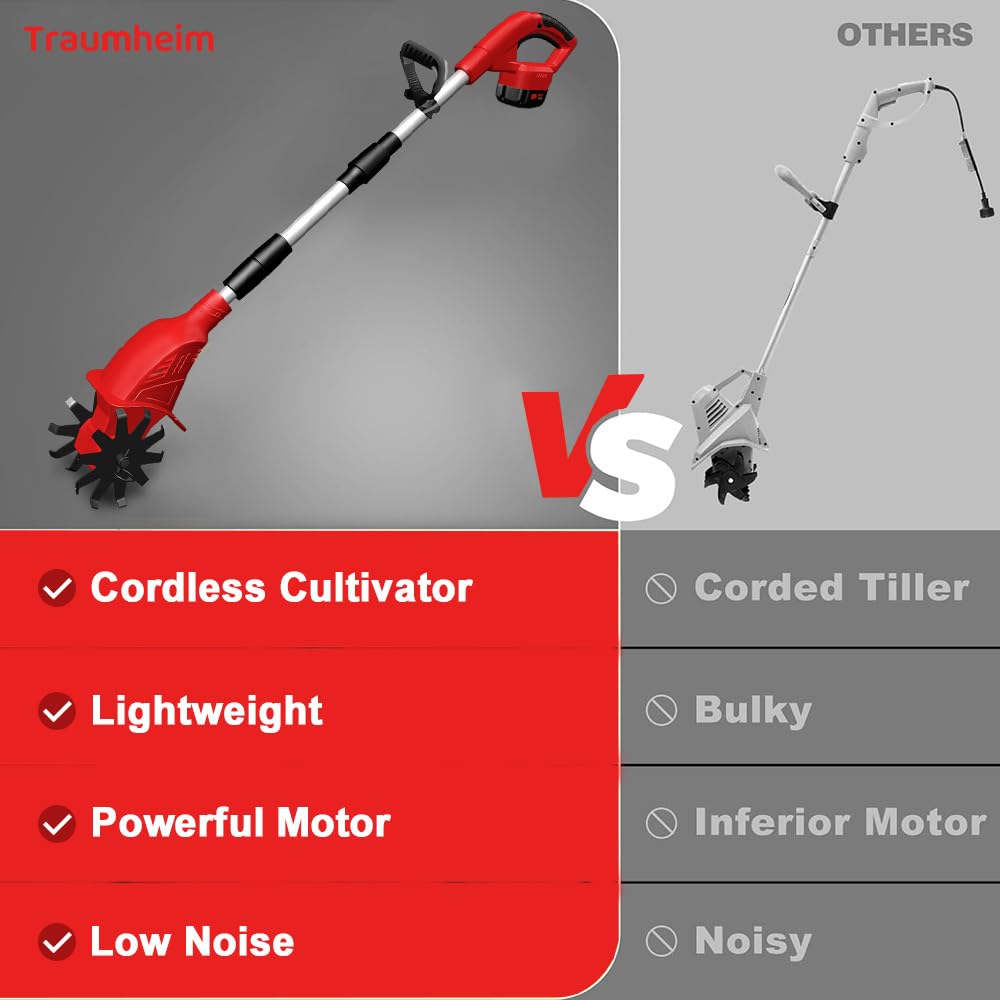 Traumheim

OTHERS

VS

Cordless Cultivator

Lightweight

Powerful Motor

Low Noise

Corded Tiller

Bulky

Inferior Motor

Noisy